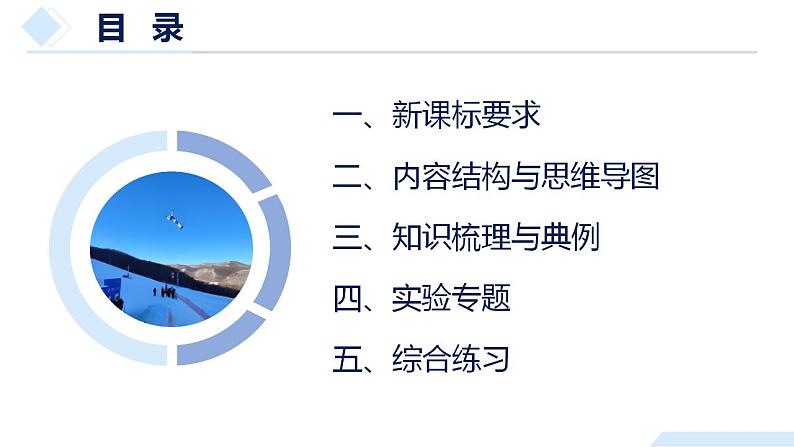 目 录

一、新课标要求

二、内容结构与思维导图

三、知识梳理与典例

四、实验专题

五、综合练习